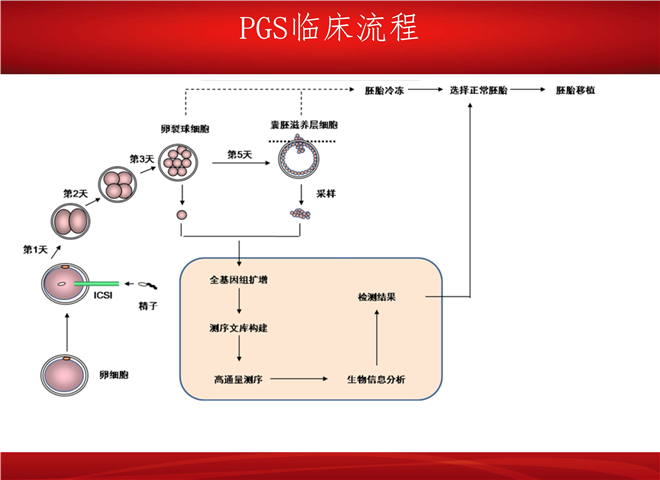 PGS临床流程

胚胎冷冻
选择正常胚胎
胚胎移植

卵裂球细胞
囊胚滋养层细胞

第3天
第5天
第2天
采样
第1天

ICSI
精子
卵细胞

全基因组扩增
测序文库构建
高通量测序
生物信息分析
检测结果